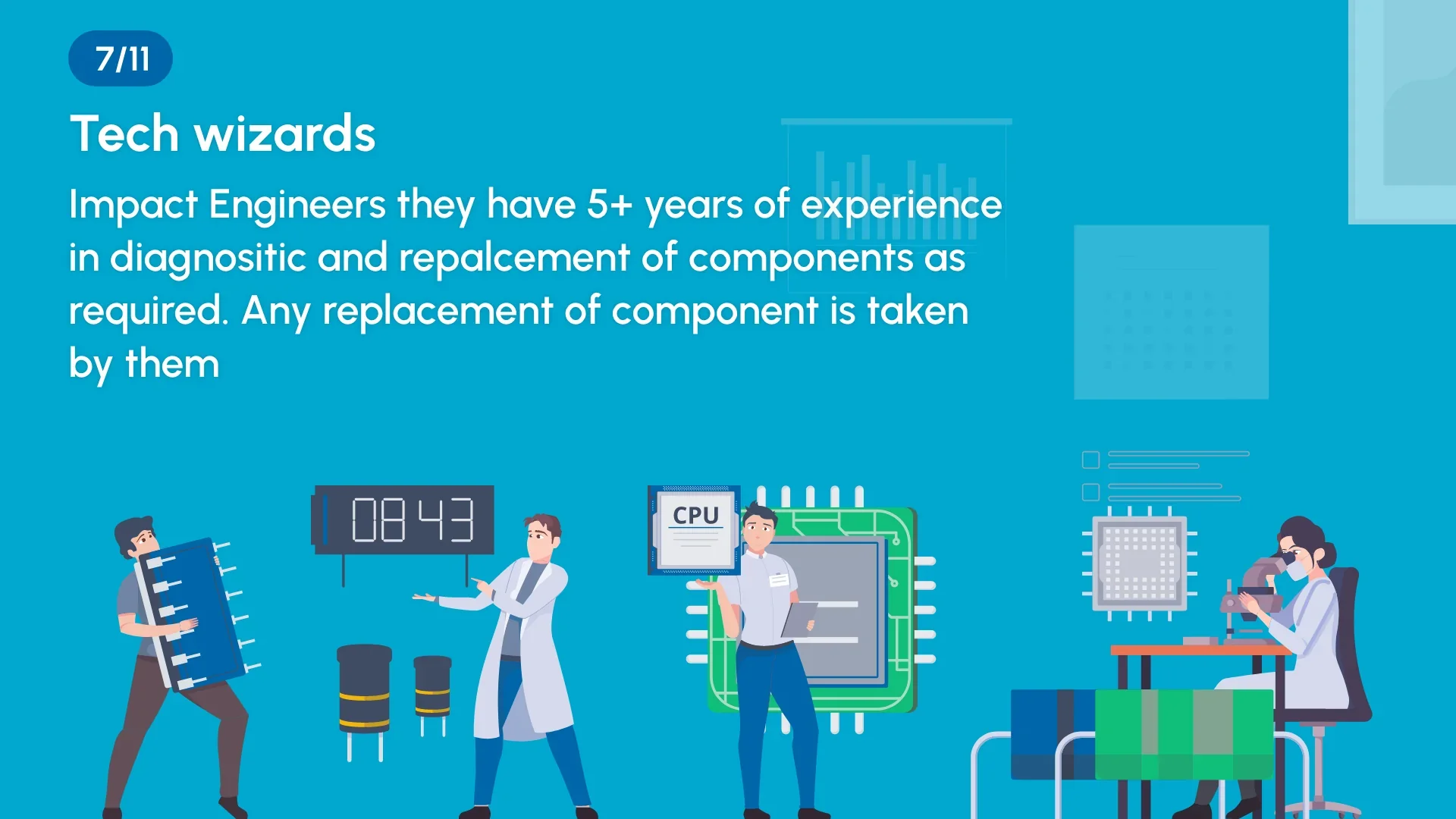 7/11

Tech wizards

Impact Engineers they have 5+ years of experience in diagnositic and repalcement of components as required. Any replacement of component is taken by them

08 43

CPU